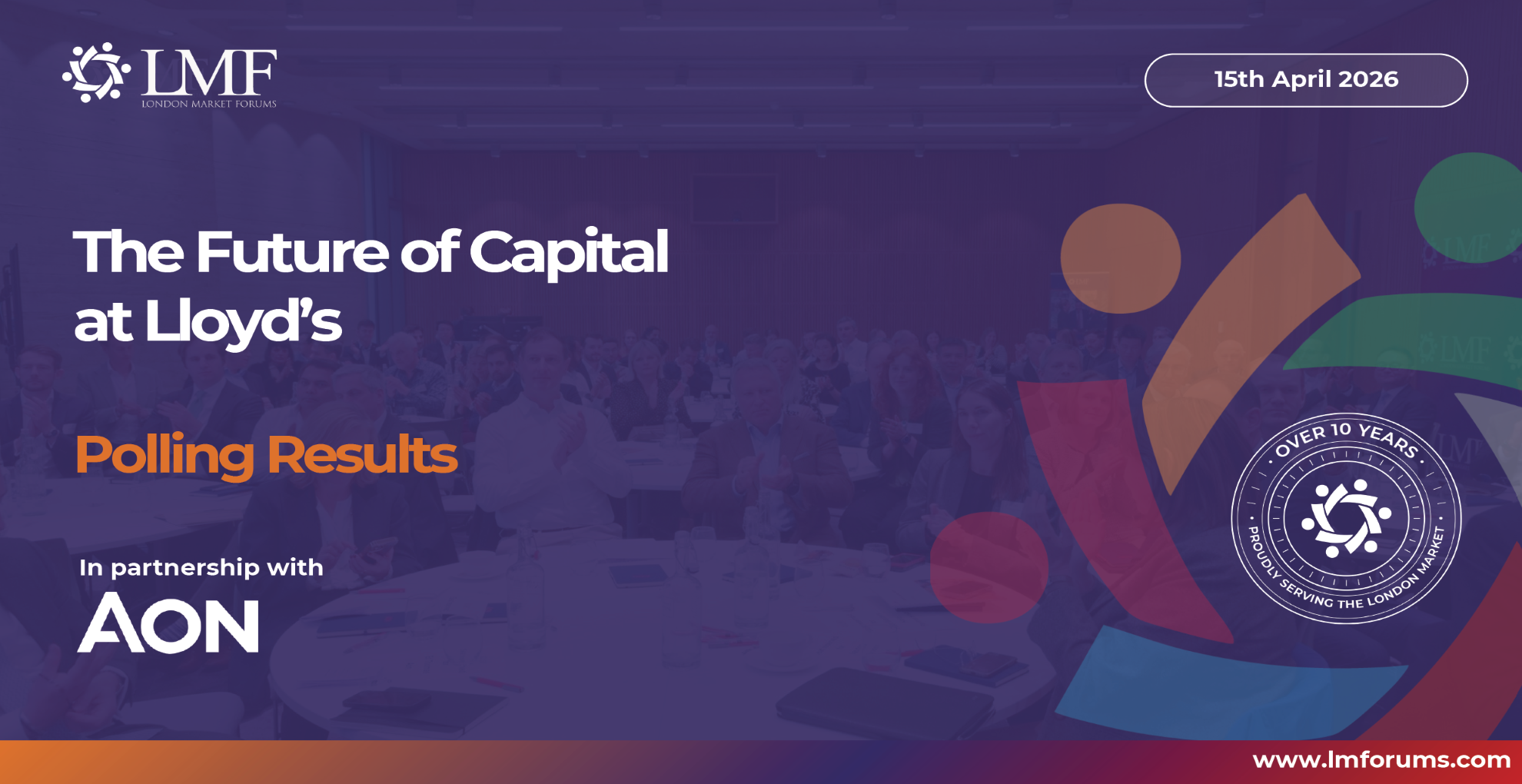 LMF
LONDON MARKET FORUMS

15th April 2026

The Future of Capital at Lloyd's

Polling Results

In partnership with
AON

OVER 10 YEARS
PROUDLY SERVING THE LONDON MARKET

www.lmforums.com